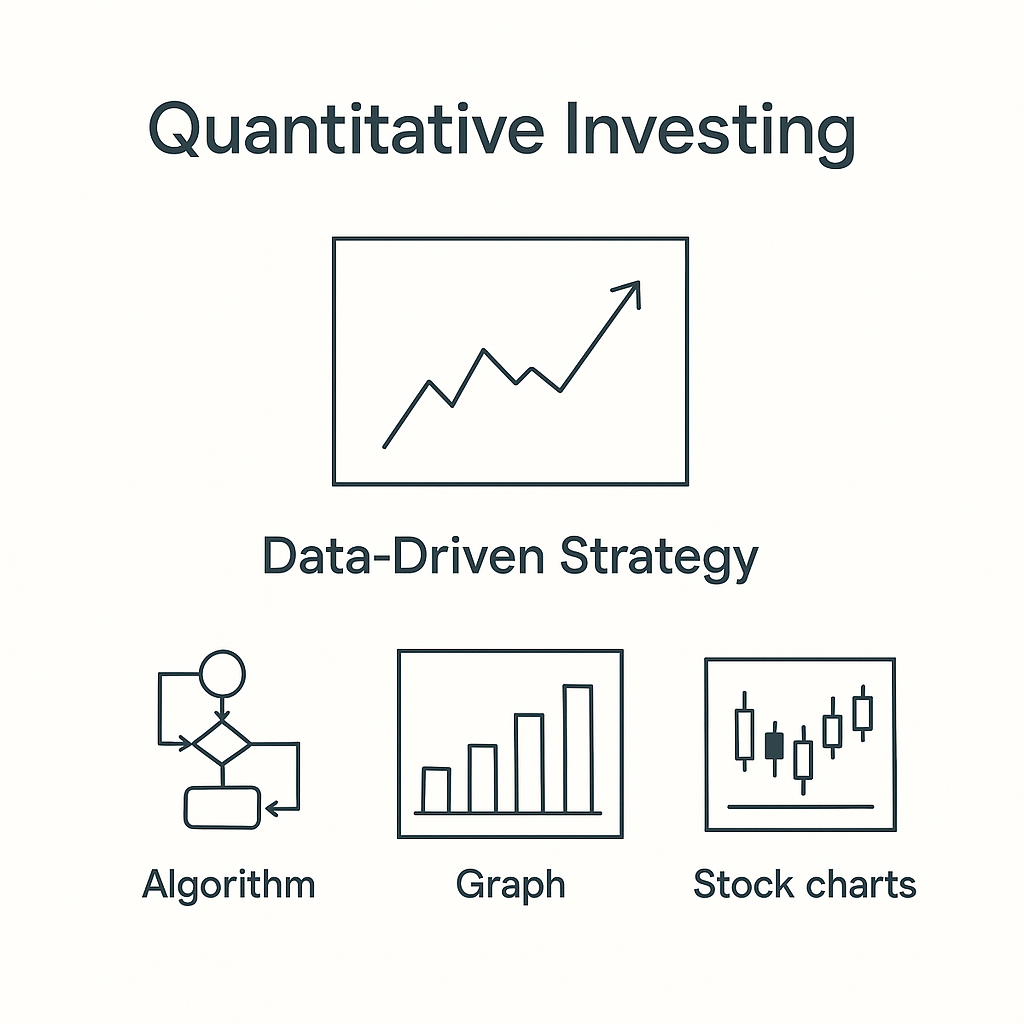 Quantitative Investing

Data-Driven Strategy

Algorithm

Graph

Stock charts